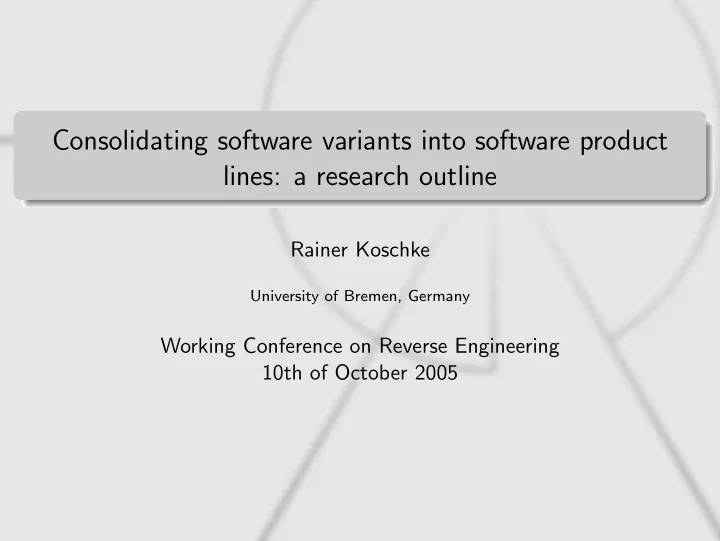 Consolidating software variants into software product lines: a research outline

Rainer Koschke

University of Bremen, Germany

Working Conference on Reverse Engineering
10th of October 2005